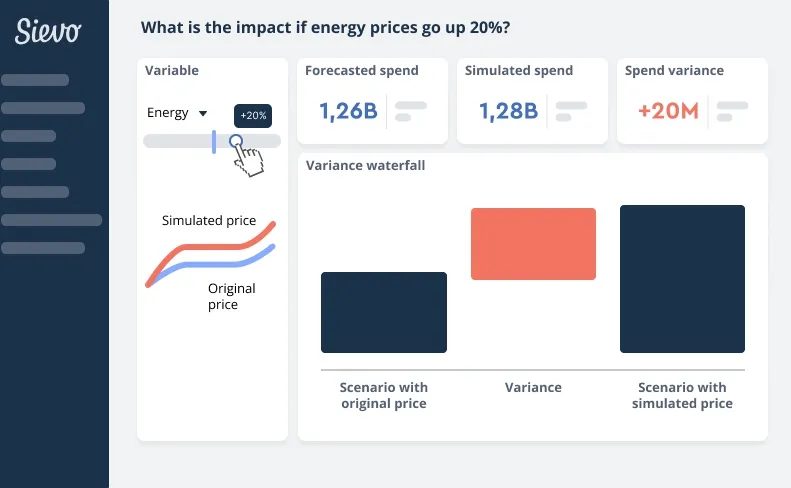 Sievo

What is the impact if energy prices go up 20%?

Variable

Energy

+20%

Simulated price

Original price

Forecasted spend
1,26B

Simulated spend
1,28B

Spend variance
+20M

Variance waterfall

Scenario with original price

Variance

Scenario with simulated price